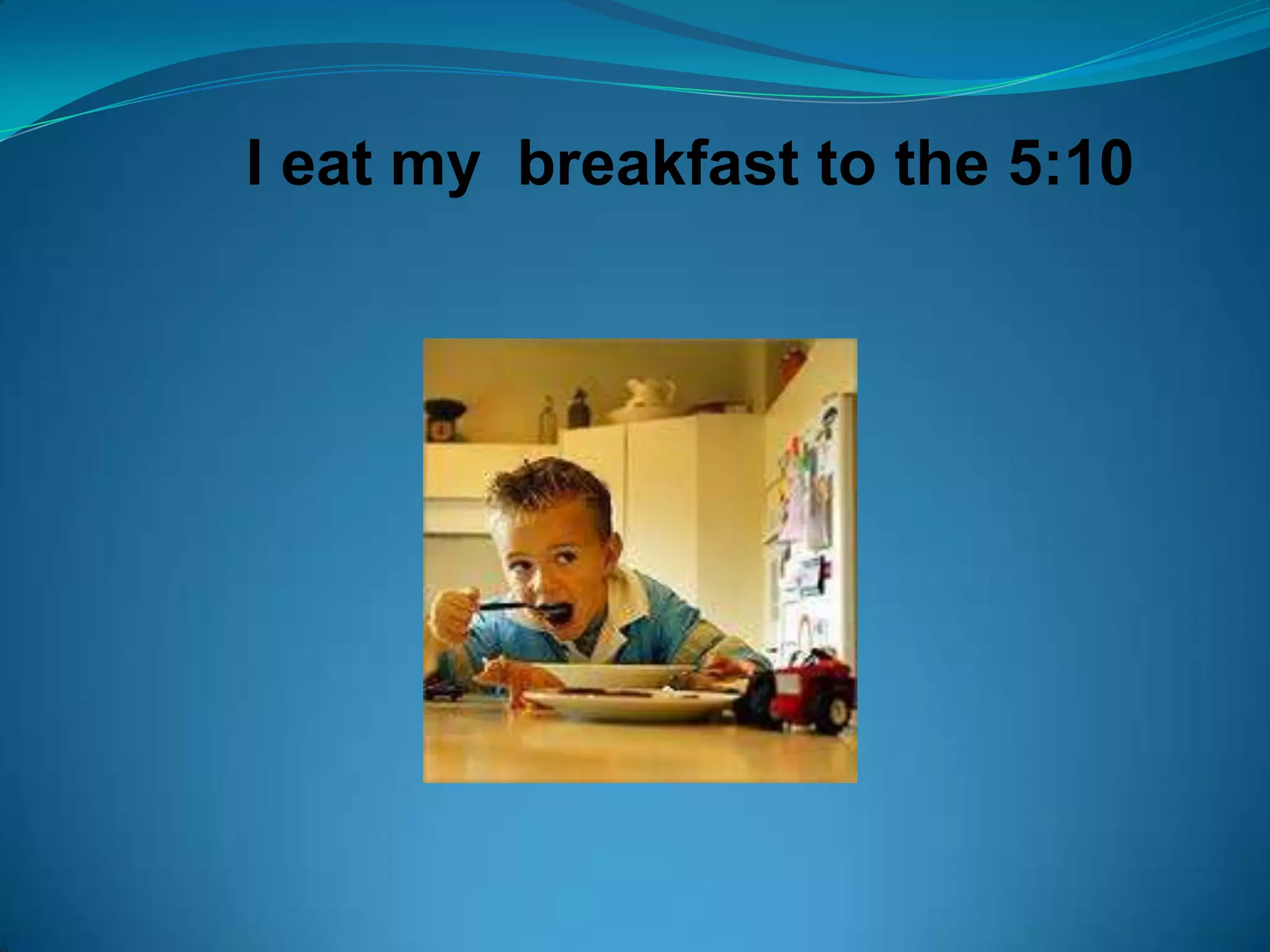 I eat my  breakfast to the 5:10